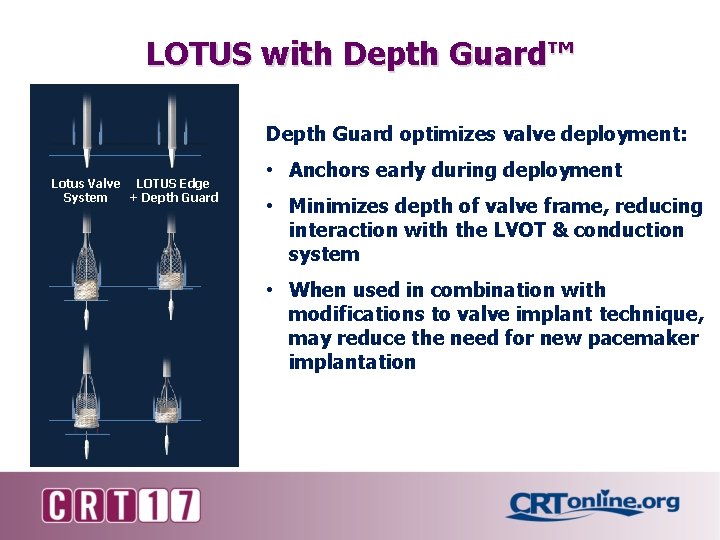 LOTUS with Depth Guard™

Lotus Valve System

LOTUS Edge + Depth Guard

Depth Guard optimizes valve deployment:

• Anchors early during deployment

• Minimizes depth of valve frame, reducing interaction with the LVOT & conduction system

• When used in combination with modifications to valve implant technique, may reduce the need for new pacemaker implantation

CRT17

CRTonline.org